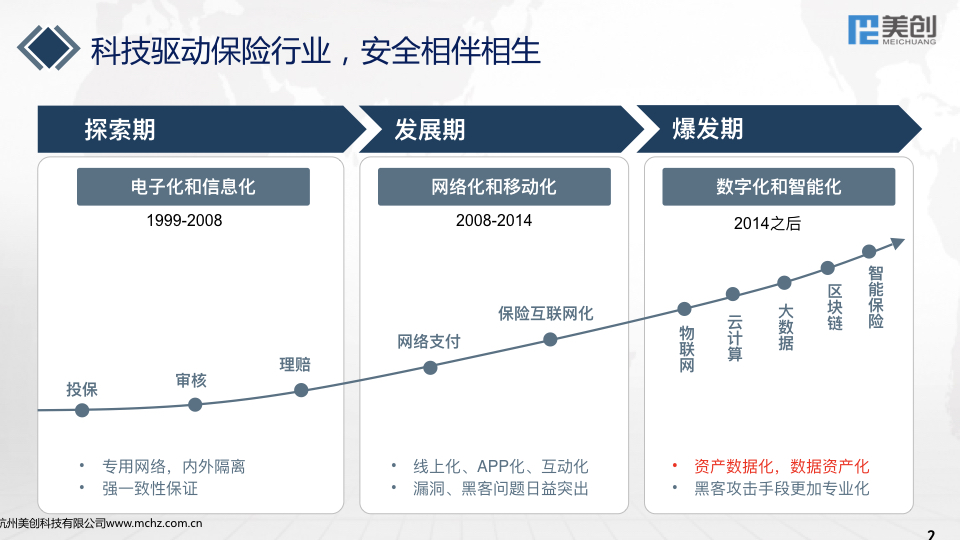 科技驱动保险行业，安全相伴相生

美创 MEICHUANG

探索期

电子化和信息化

1999-2008

投保

审核

理赔

• 专用网络，内外隔离
• 强一致性保证

发展期

网络化和移动化

2008-2014

网络支付

保险互联网化

• 线上化、APP化、互动化
• 漏洞、黑客问题日益突出

爆发期

数字化和智能化

2014之后

物联网

云计算

大数据

区块链

智能保险

• 资产数据化，数据资产化
• 黑客攻击手段更加专业化

杭州美创科技有限公司www.mchz.com.cn

2